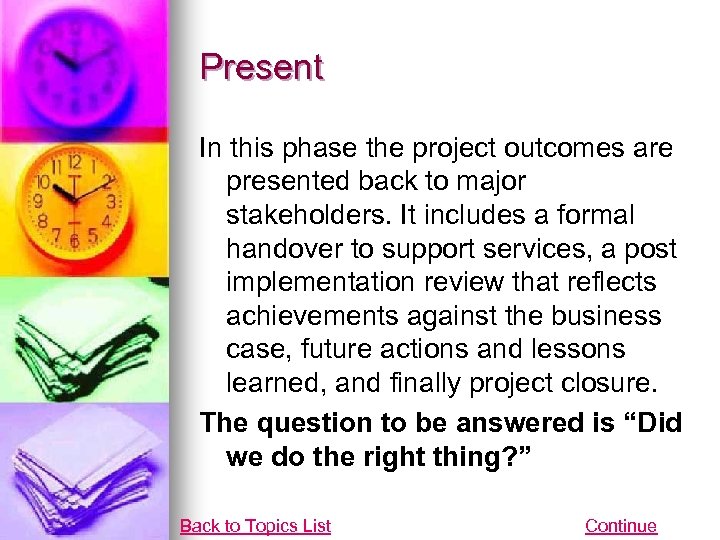 Present

In this phase the project outcomes are presented back to major stakeholders. It includes a formal handover to support services, a post implementation review that reflects achievements against the business case, future actions and lessons learned, and finally project closure.

The question to be answered is “Did we do the right thing?”

Back to Topics List

Continue